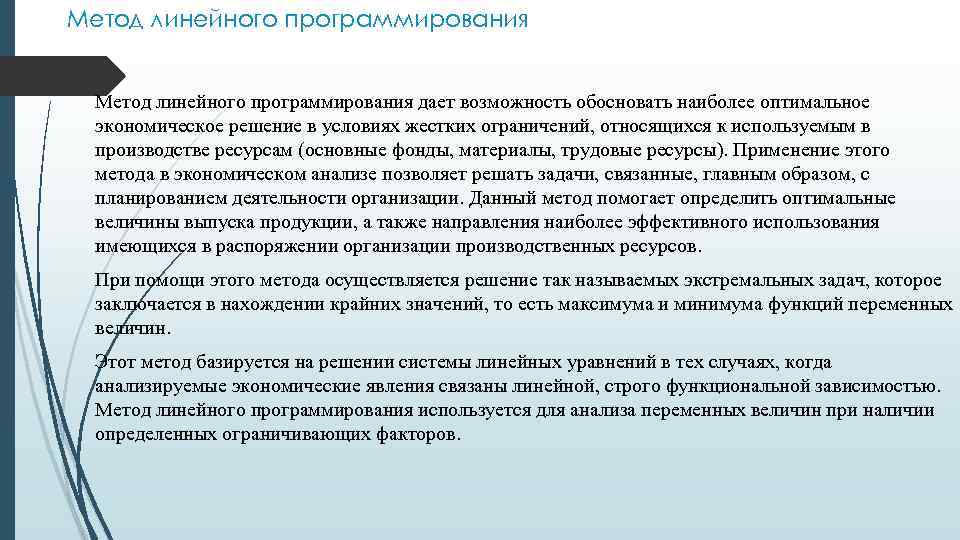 Метод линейного программирования

Метод линейного программирования дает возможность обосновать наиболее оптимальное экономическое решение в условиях жестких ограничений, относящихся к используемым в производстве ресурсам (основные фонды, материалы, трудовые ресурсы). Применение этого метода в экономическом анализе позволяет решать задачи, связанные, главным образом, с планированием деятельности организации. Данный метод помогает определить оптимальные величины выпуска продукции, а также направления наиболее эффективного использования имеющихся в распоряжении организации производственных ресурсов.

При помощи этого метода осуществляется решение так называемых экстремальных задач, которое заключается в нахождении крайних значений, то есть максимума и минимума функций переменных величин.

Этот метод базируется на решении системы линейных уравнений в тех случаях, когда анализируемые экономические явления связаны линейной, строго функциональной зависимостью. Метод линейного программирования используется для анализа переменных величин при наличии определенных ограничивающих факторов.